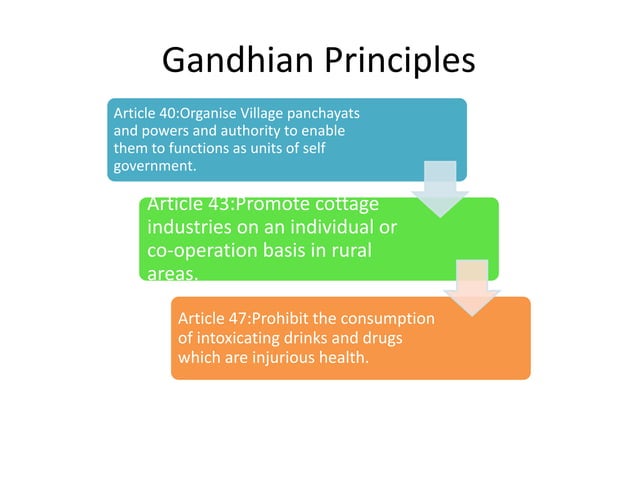 Gandhian Principles

Article 40:Organise Village panchayats and powers and authority to enable them to functions as units of self government.

Article 43:Promote cottage industries on an individual or co-operation basis in rural areas.

Article 47:Prohibit the consumption of intoxicating drinks and drugs which are injurious health.